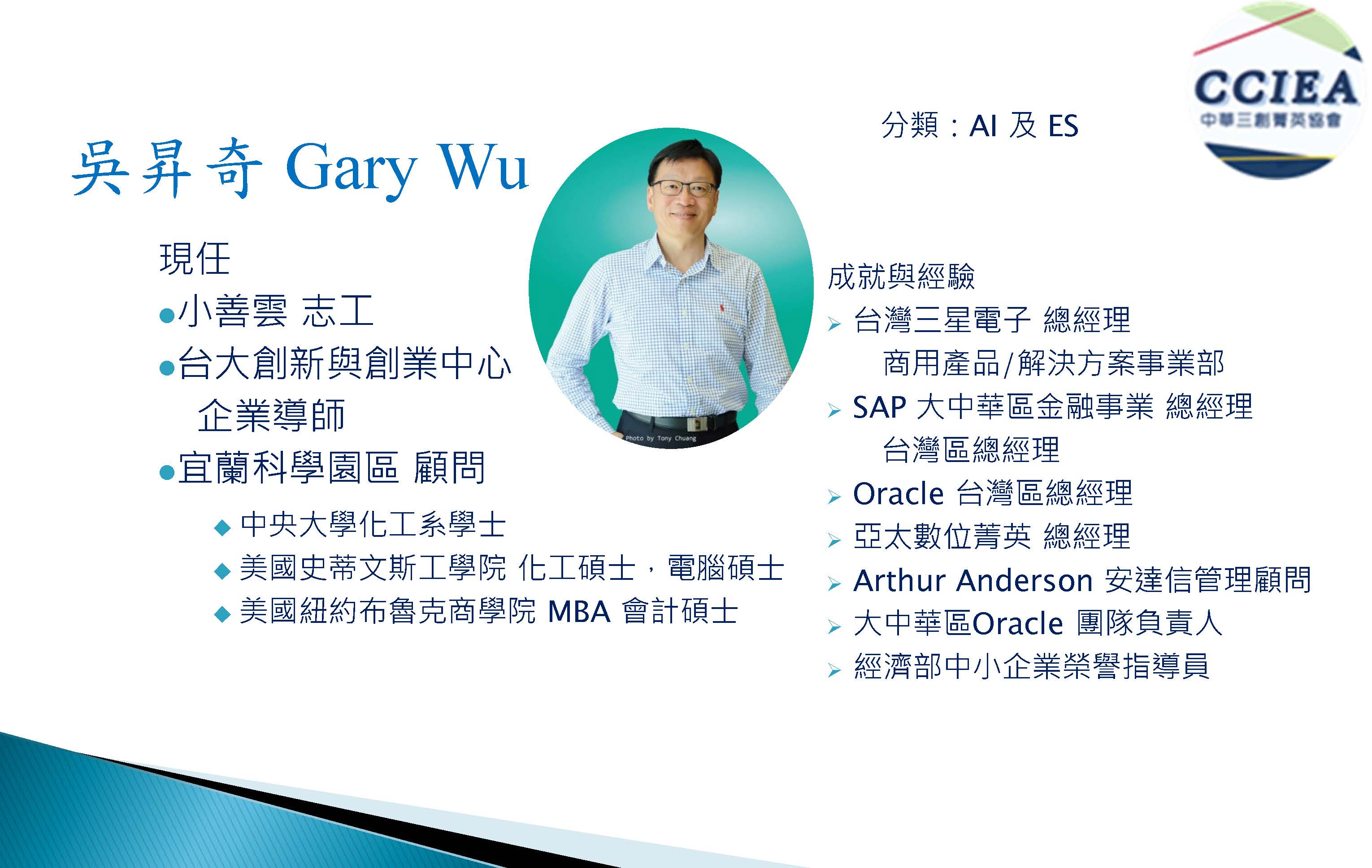 CCIEA
中華三創菁英協會

分類：AI 及 ES

吳昇奇 Gary Wu

現任
●小善雲 志工
●台大創新與創業中心 企業導師
●宜蘭科學園區 顧問

◆ 中央大學化工系學士
◆ 美國史蒂文斯工學院 化工碩士，電腦碩士
◆ 美國紐約布魯克商學院 MBA 會計碩士

Photo by Tony Chuang

成就與經驗
➢ 台灣三星電子 總經理 商用產品/解決方案事業部
➢ SAP 大中華區金融事業 總經理 台灣區總經理
➢ Oracle 台灣區總經理
➢ 亞太數位菁英 總經理
➢ Arthur Anderson 安達信管理顧問
➢ 大中華區Oracle 團隊負責人
➢ 經濟部中小企業榮譽指導員